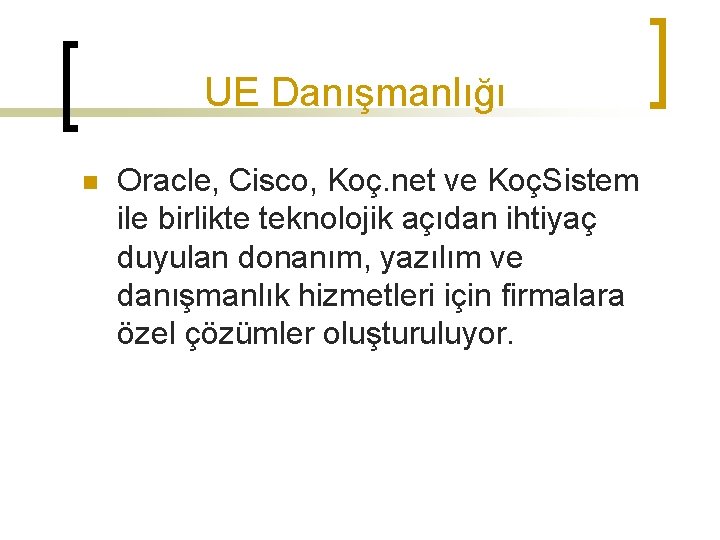 UE Danışmanlığı

Oracle, Cisco, Koç.net ve KoçSistem ile birlikte teknolojik açıdan ihtiyaç duyulan donanım, yazılım ve danışmanlık hizmetleri için firmalara özel çözümler oluşturuluyor.